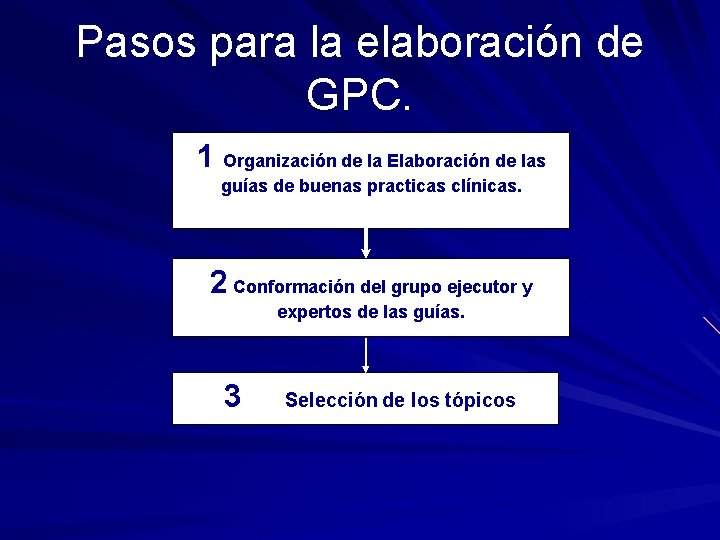 Pasos para la elaboración de GPC.

1 Organización de la Elaboración de las guías de buenas practicas clínicas.

2 Conformación del grupo ejecutor y expertos de las guías.

3 Selección de los tópicos